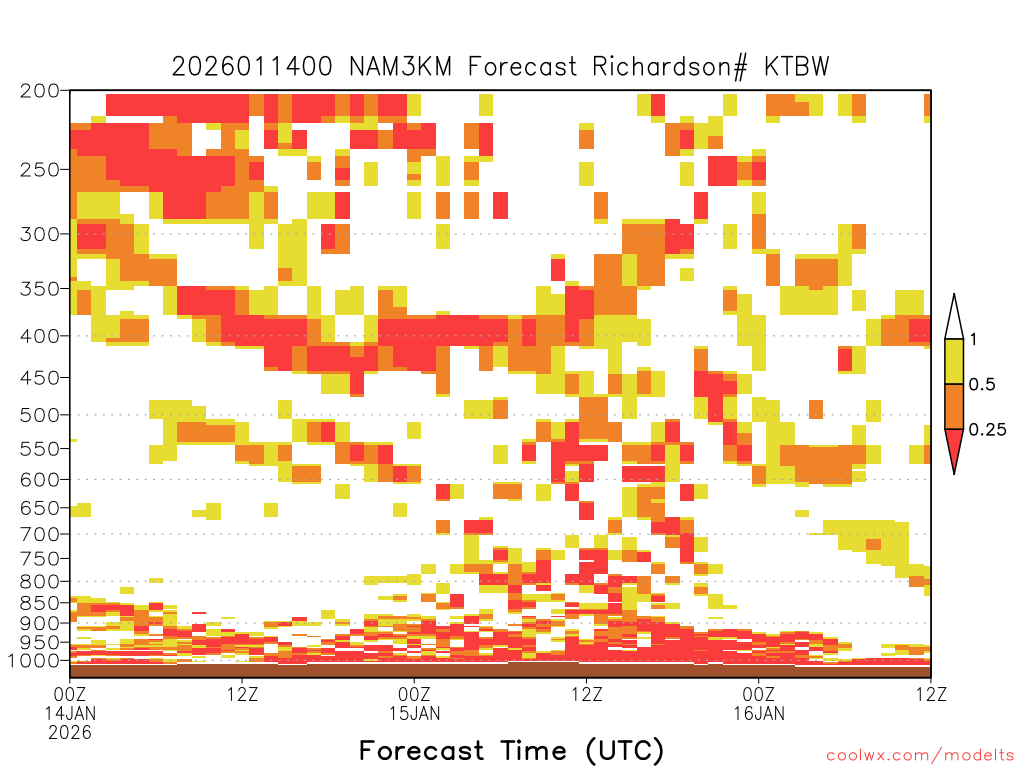 2026011400 NAM3KM Forecast Richardson# KTBW

200
250
300
350
400
450
500
550
600
650
700
750
800
850
900
950
1000

1
0.5
0.25

00Z
14JAN
2026
12Z
00Z
15JAN
12Z
00Z
16JAN
12Z

Forecast Time (UTC)

coolwx.com/modelts